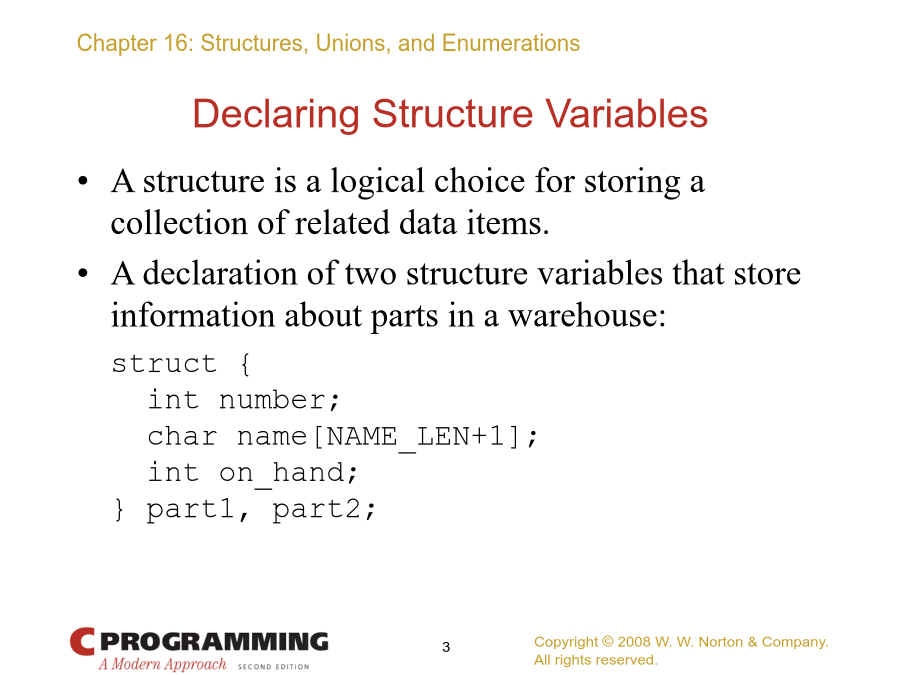 Chapter 16: Structures, Unions, and Enumerations

Declaring Structure Variables

• A structure is a logical choice for storing a collection of related data items.
• A declaration of two structure variables that store information about parts in a warehouse:

struct {
  int number;
  char name[NAME_LEN+1];
  int on_hand;
} part1, part2;

C PROGRAMMING
A Modern Approach SECOND EDITION

3

Copyright © 2008 W. W. Norton & Company.
All rights reserved.